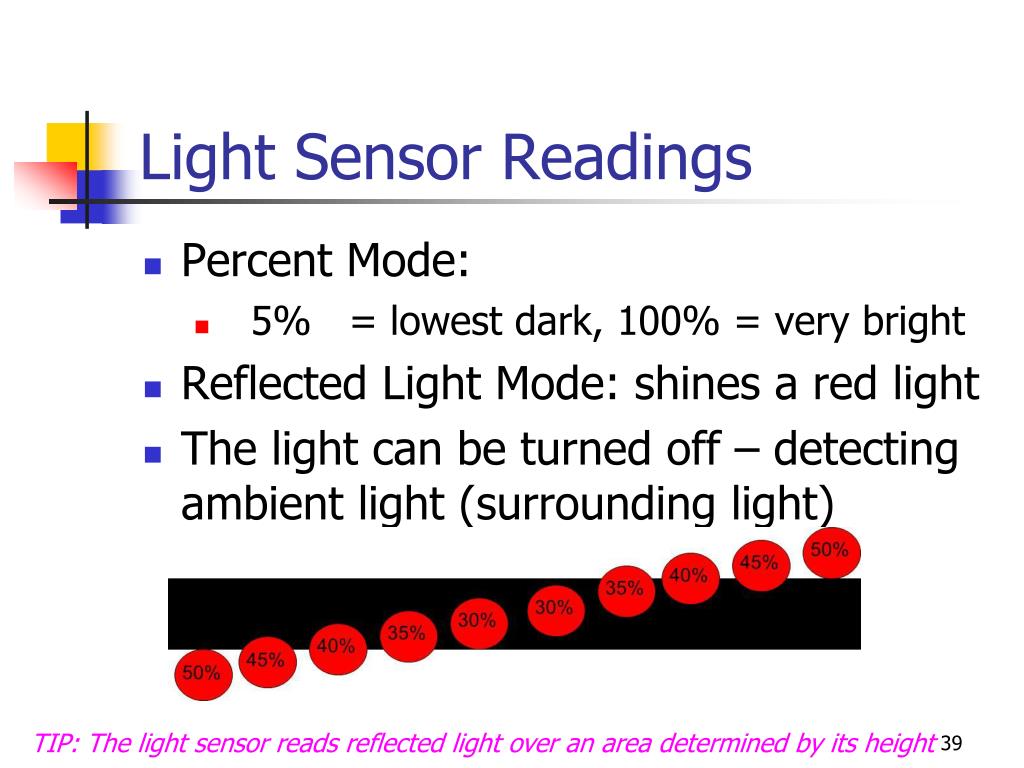 Light Sensor Readings

Percent Mode:

5% = lowest dark, 100% = very bright

Reflected Light Mode: shines a red light

The light can be turned off – detecting ambient light (surrounding light)

50%
45%
40%
35%
30%
30%
35%
40%
45%
50%

TIP: The light sensor reads reflected light over an area determined by its height

39